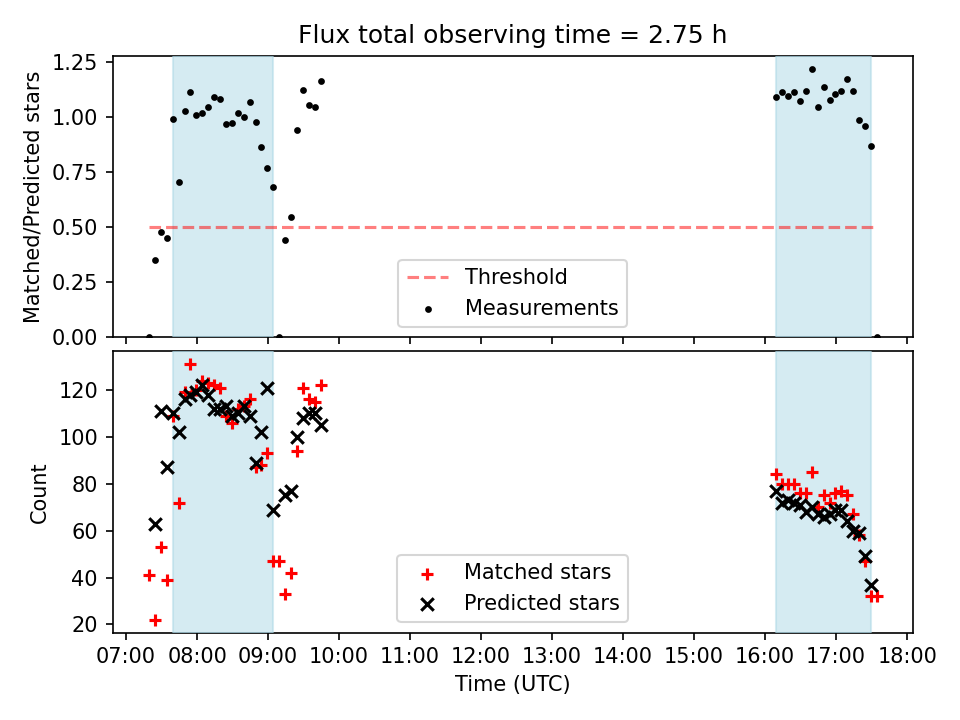 Flux total observing time = 2.75 h

Matched/Predicted stars

1.25
1.00
0.75
0.50
0.25
0.00

Threshold
Measurements

Count

120
100
80
60
40
20

Matched stars
Predicted stars

07:00 08:00 09:00 10:00 11:00 12:00 13:00 14:00 15:00 16:00 17:00 18:00

Time (UTC)